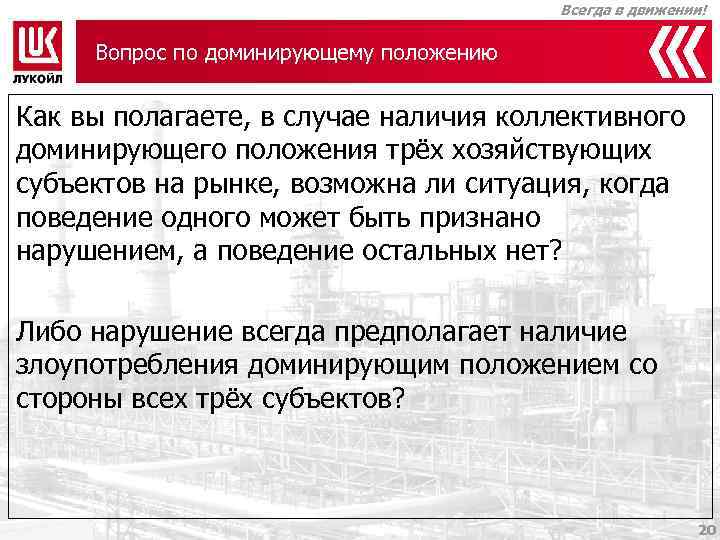 Всегда в движении!

ЛУКОЙЛ

Вопрос по доминирующему положению

Как вы полагаете, в случае наличия коллективного доминирующего положения трёх хозяйствующих субъектов на рынке, возможна ли ситуация, когда поведение одного может быть признано нарушением, а поведение остальных нет?

Либо нарушение всегда предполагает наличие злоупотребления доминирующим положением со стороны всех трёх субъектов?

20